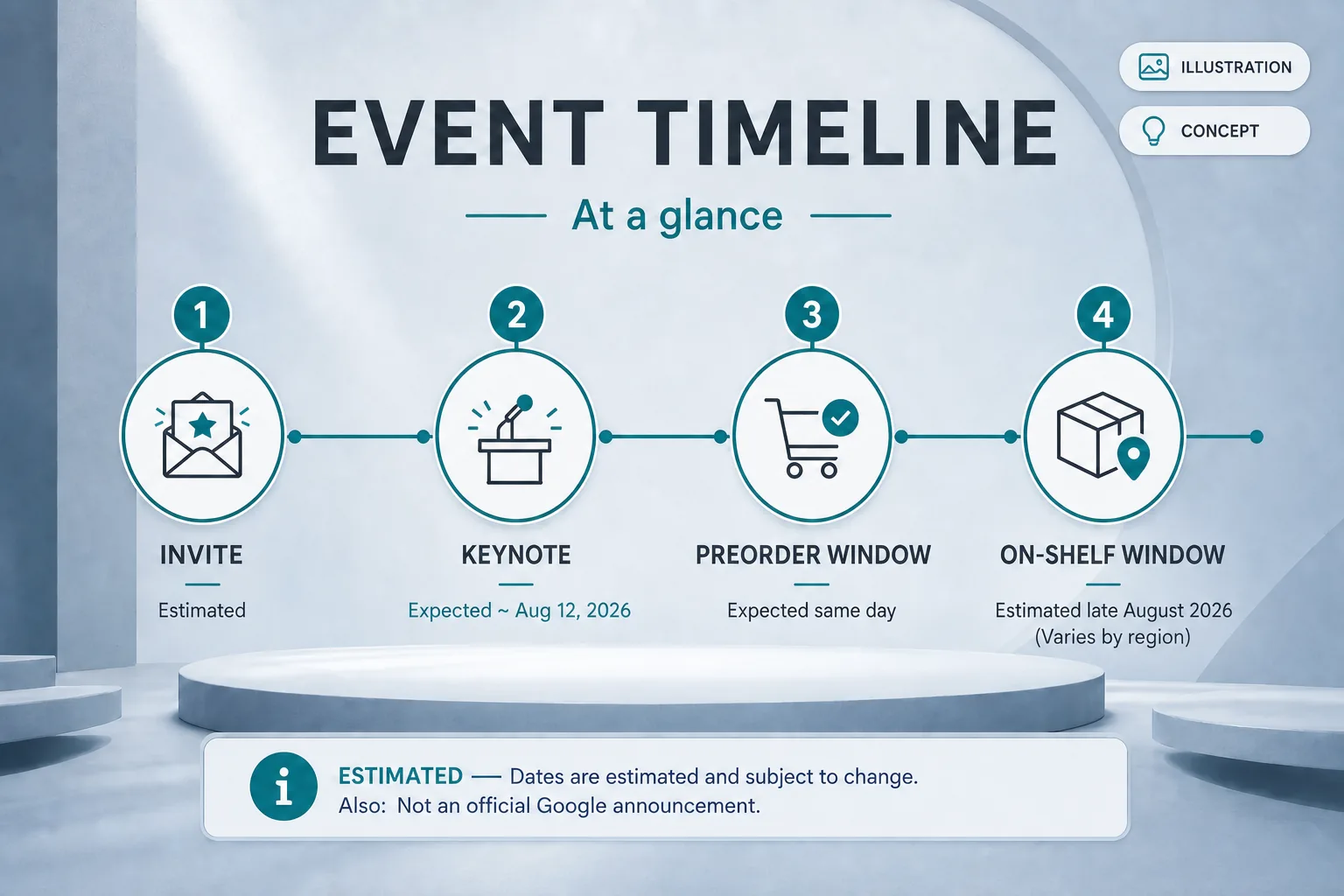 ILLUSTRATION

CONCEPT

EVENT TIMELINE

At a glance

1

INVITE

Estimated

2

KEYNOTE

Expected ~ Aug 12, 2026

3

PREORDER WINDOW

Expected same day

4

ON-SHELF WINDOW

Estimated late August 2026 (Varies by region)

ESTIMATED — Dates are estimated and subject to change.
Also: Not an official Google announcement.